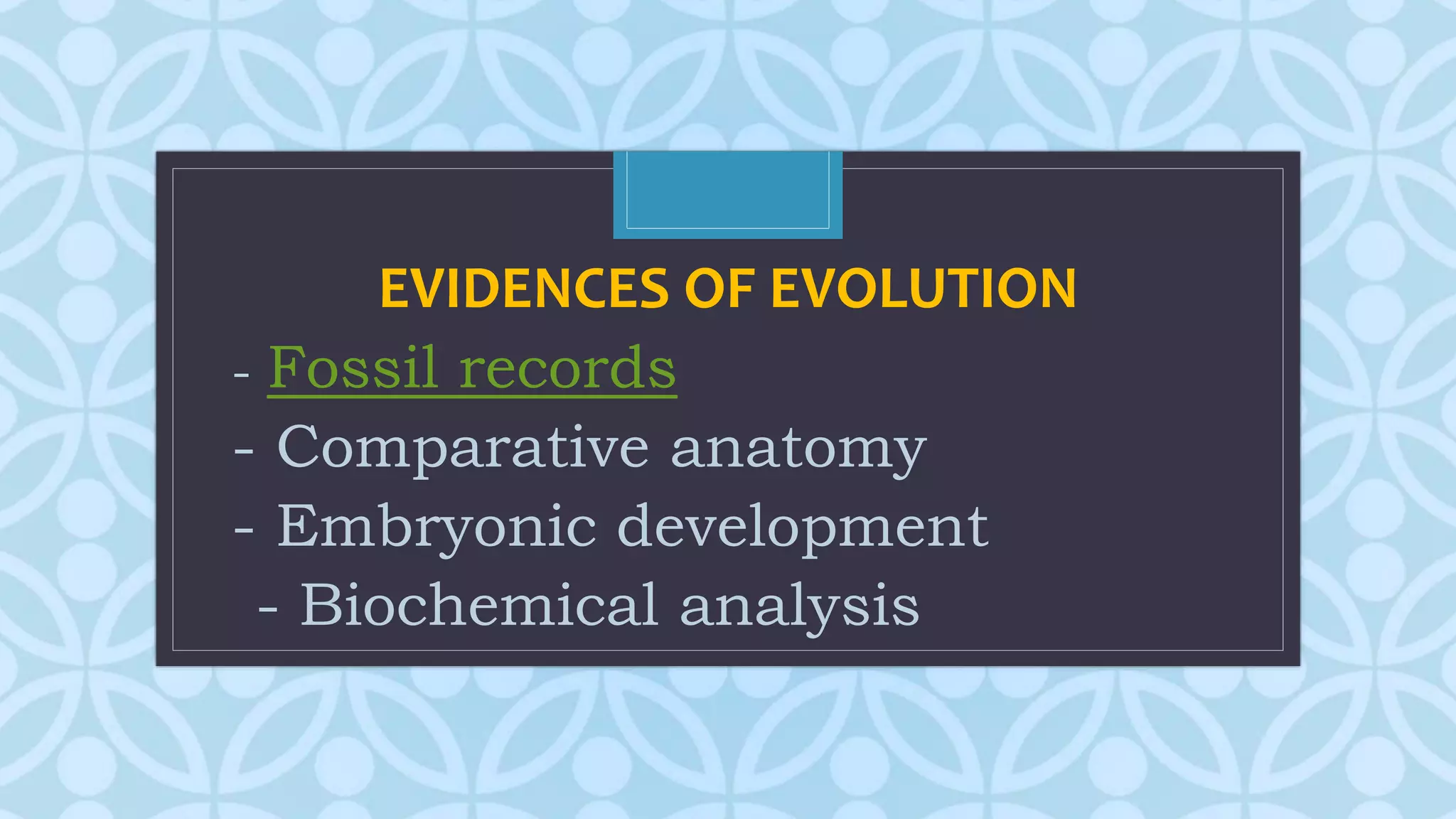 EVIDENCES OF EVOLUTION

- Fossil records
- Comparative anatomy
- Embryonic development
- Biochemical analysis